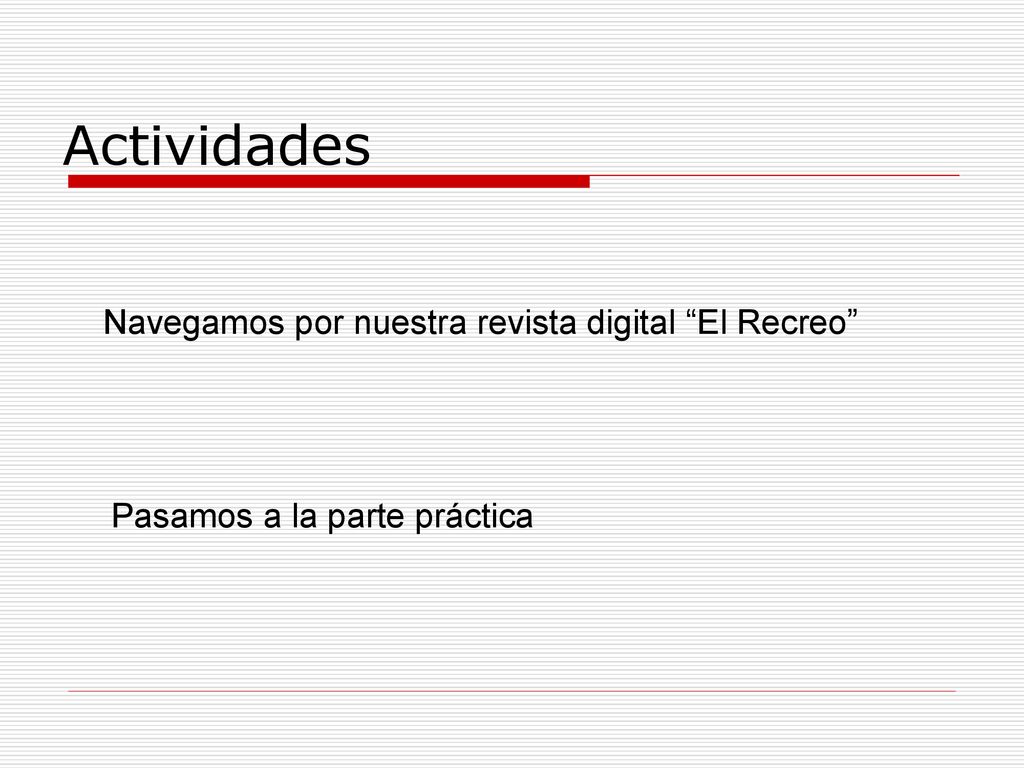 Actividades

Navegamos por nuestra revista digital “El Recreo”

Pasamos a la parte práctica